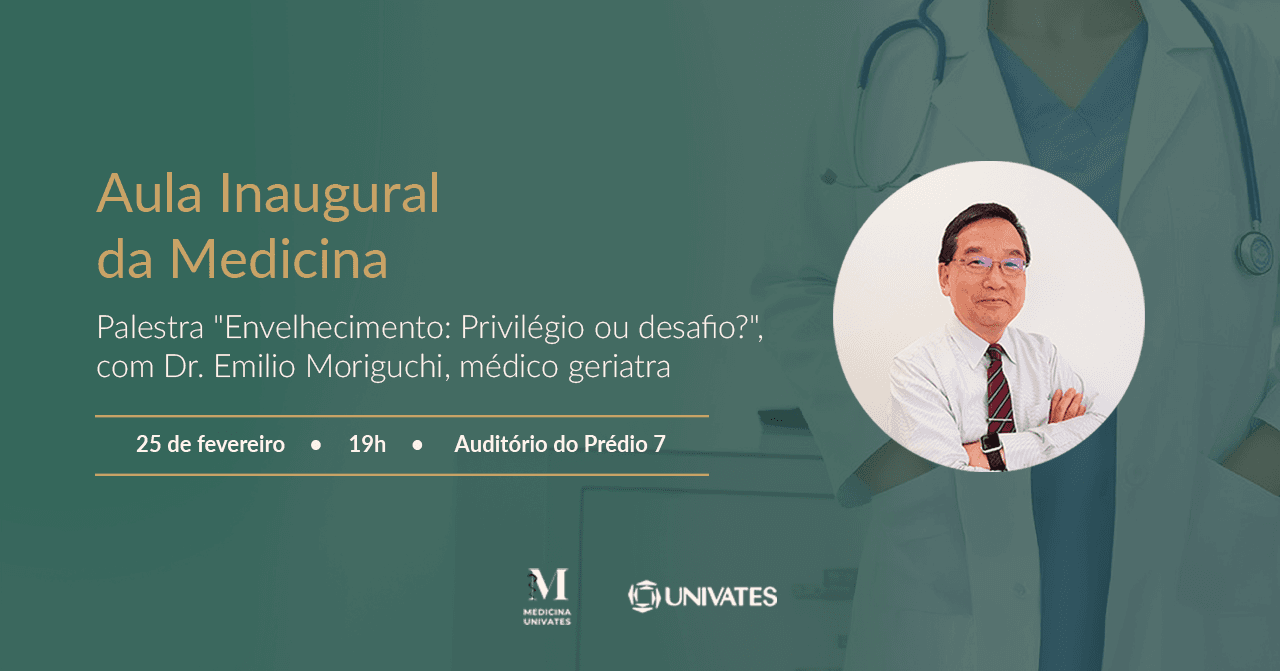 Aula Inaugural
da Medicina

Palestra "Envelhecimento: Privilégio ou desafio?", com Dr. Emilio Moriguchi, médico geriatra

25 de fevereiro • 19h • Auditório do Prédio 7

M
MEDICINA
UNIVATES

UNIVATES